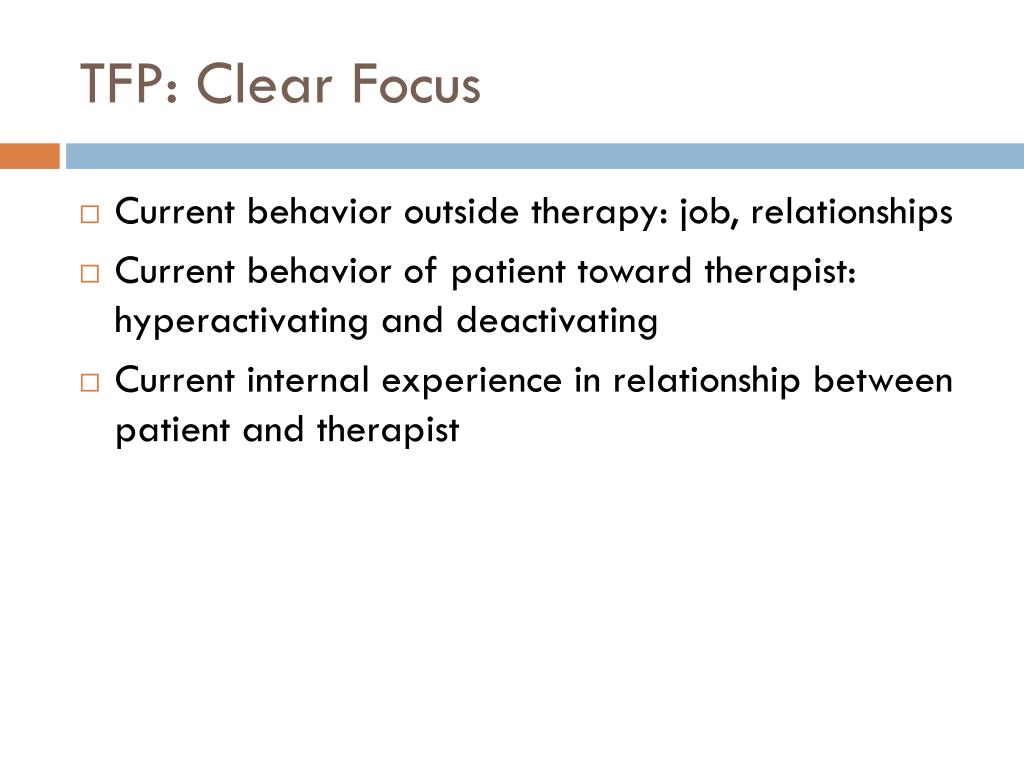 TFP: Clear Focus

□ Current behavior outside therapy: job, relationships
□ Current behavior of patient toward therapist: hyperactivating and deactivating
□ Current internal experience in relationship between patient and therapist